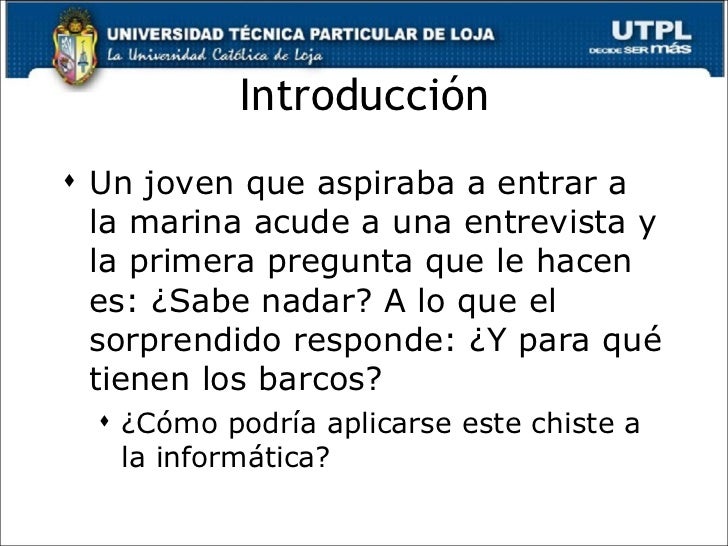 UNIVERSIDAD TÉCNICA PARTICULAR DE LOJA
La Universidad Católica de Loja

UTPL
DECIDE SER más

Introducción

Un joven que aspiraba a entrar a la marina acude a una entrevista y la primera pregunta que le hacen es: ¿Sabe nadar? A lo que el sorprendido responde: ¿Y para qué tienen los barcos?

¿Cómo podría aplicarse este chiste a la informática?